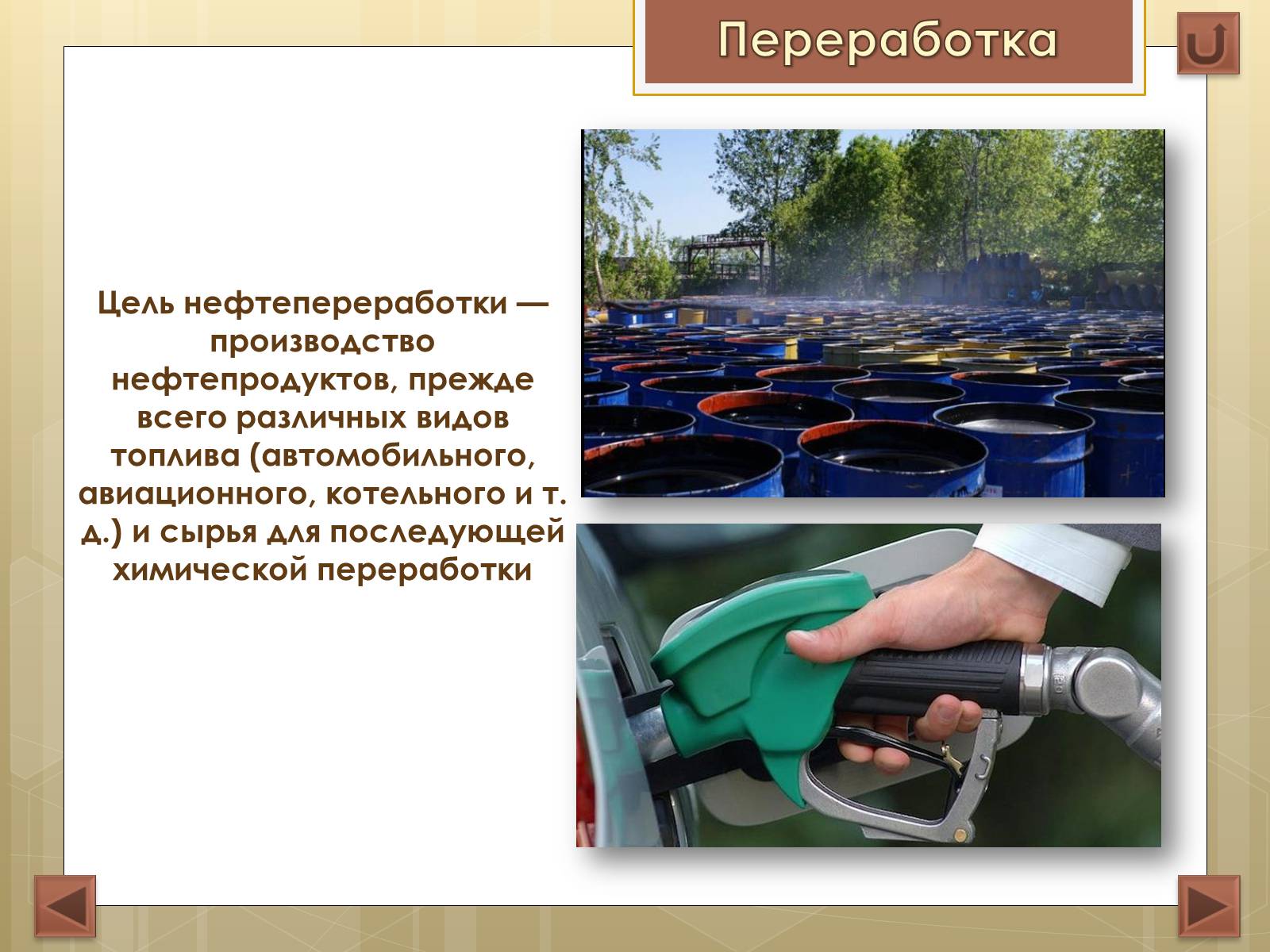 Переработка

Цель нефтепереработки — производство нефтепродуктов, прежде всего различных видов топлива (автомобильного, авиационного, котельного и т. д.) и сырья для последующей химической переработки